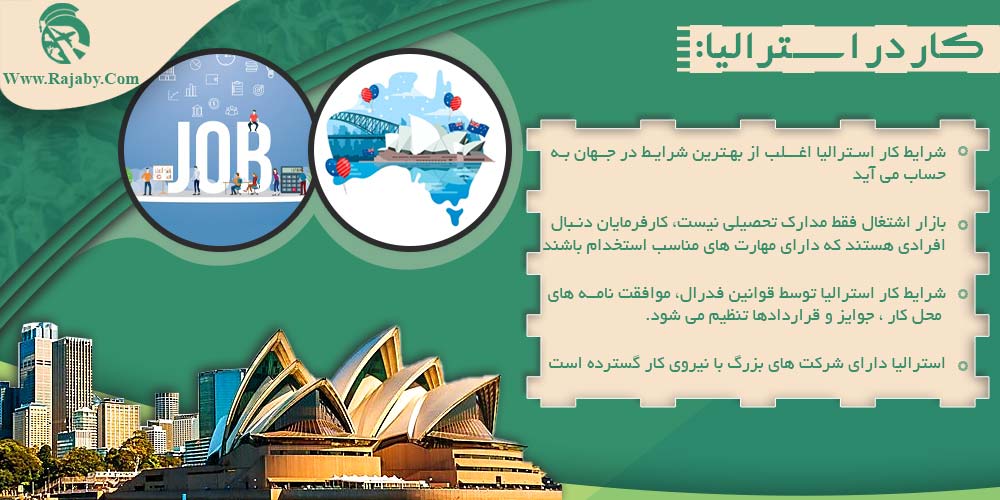 Www.Rajaby.Com

کار در استرالیا:

JOB

شرایط کار استرالیا اغلب از بهترین شرایط در جهان به حساب می آید

بازار اشتغال فقط مدارک تحصیلی نیست، کارفرمایان دنبال افرادی هستند که دارای مهارت های مناسب استخدام باشند

شرایط کار استرالیا توسط قوانین فدرال، موافقت نامه های محل کار ، جوایز و قراردادها تنظیم می شود.

استرالیا دارای شرکت های بزرگ با نیروی کار گسترده است